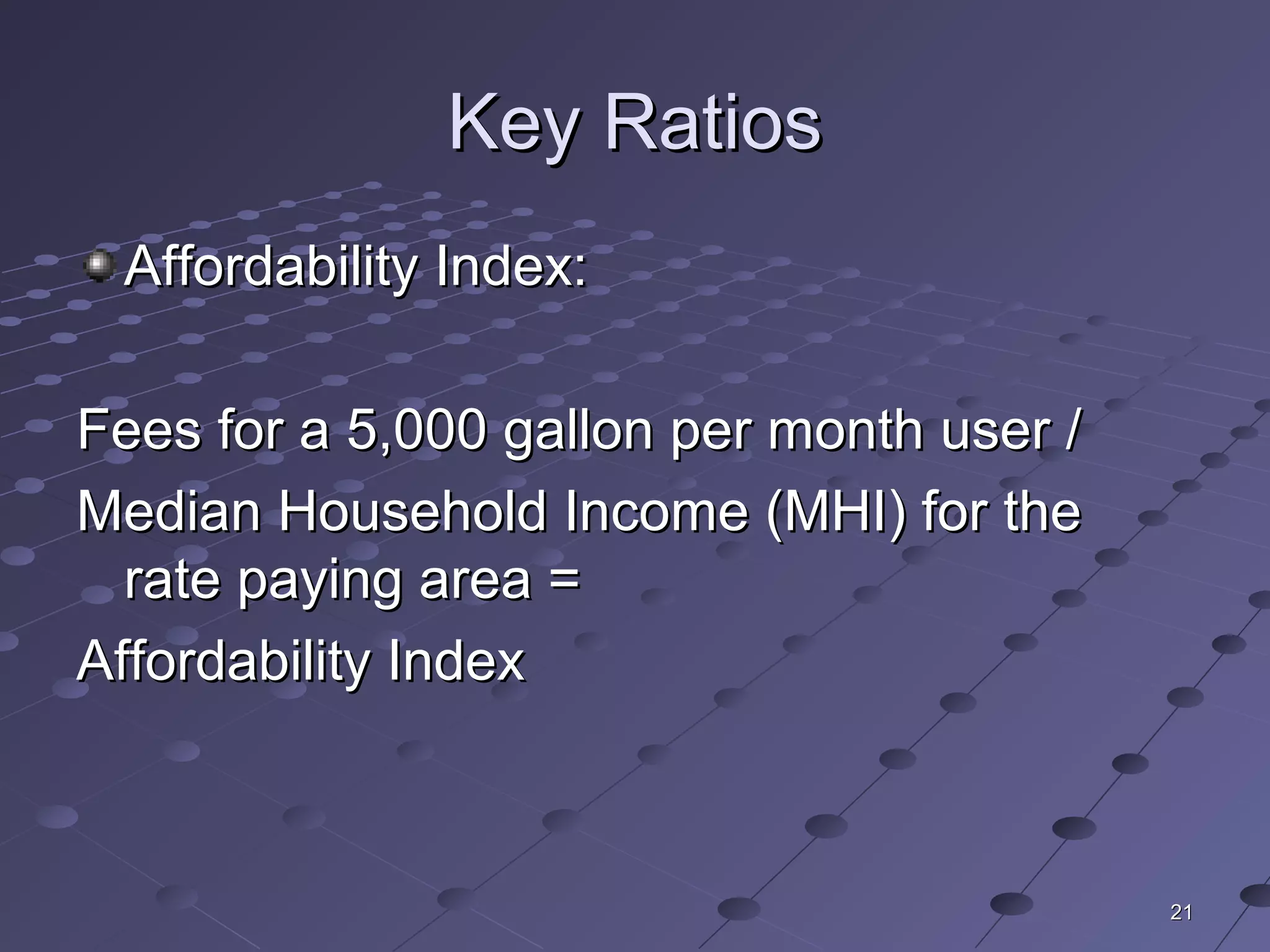 Key Ratios

Affordability Index:

Fees for a 5,000 gallon per month user /

Median Household Income (MHI) for the rate paying area =

Affordability Index

21